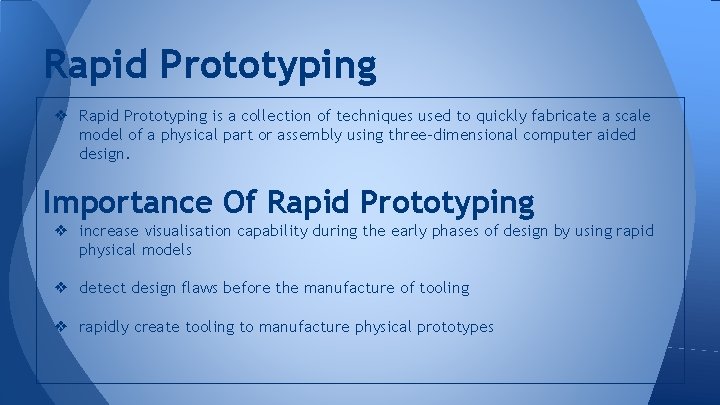 Rapid Prototyping

❖ Rapid Prototyping is a collection of techniques used to quickly fabricate a scale model of a physical part or assembly using three-dimensional computer aided design.

Importance Of Rapid Prototyping

❖ increase visualisation capability during the early phases of design by using rapid physical models

❖ detect design flaws before the manufacture of tooling

❖ rapidly create tooling to manufacture physical prototypes